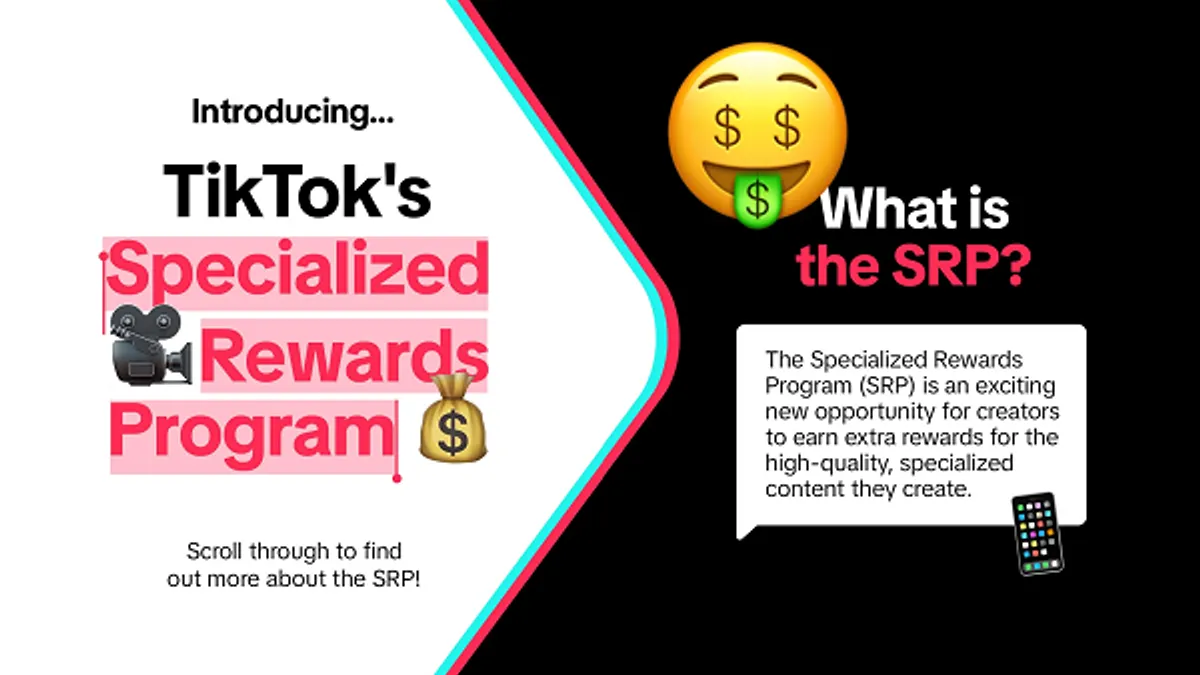 Introducing...

TikTok's Specialized Rewards Program

Scroll through to find out more about the SRP!

What is the SRP?

The Specialized Rewards Program (SRP) is an exciting new opportunity for creators to earn extra rewards for the high-quality, specialized content they create.